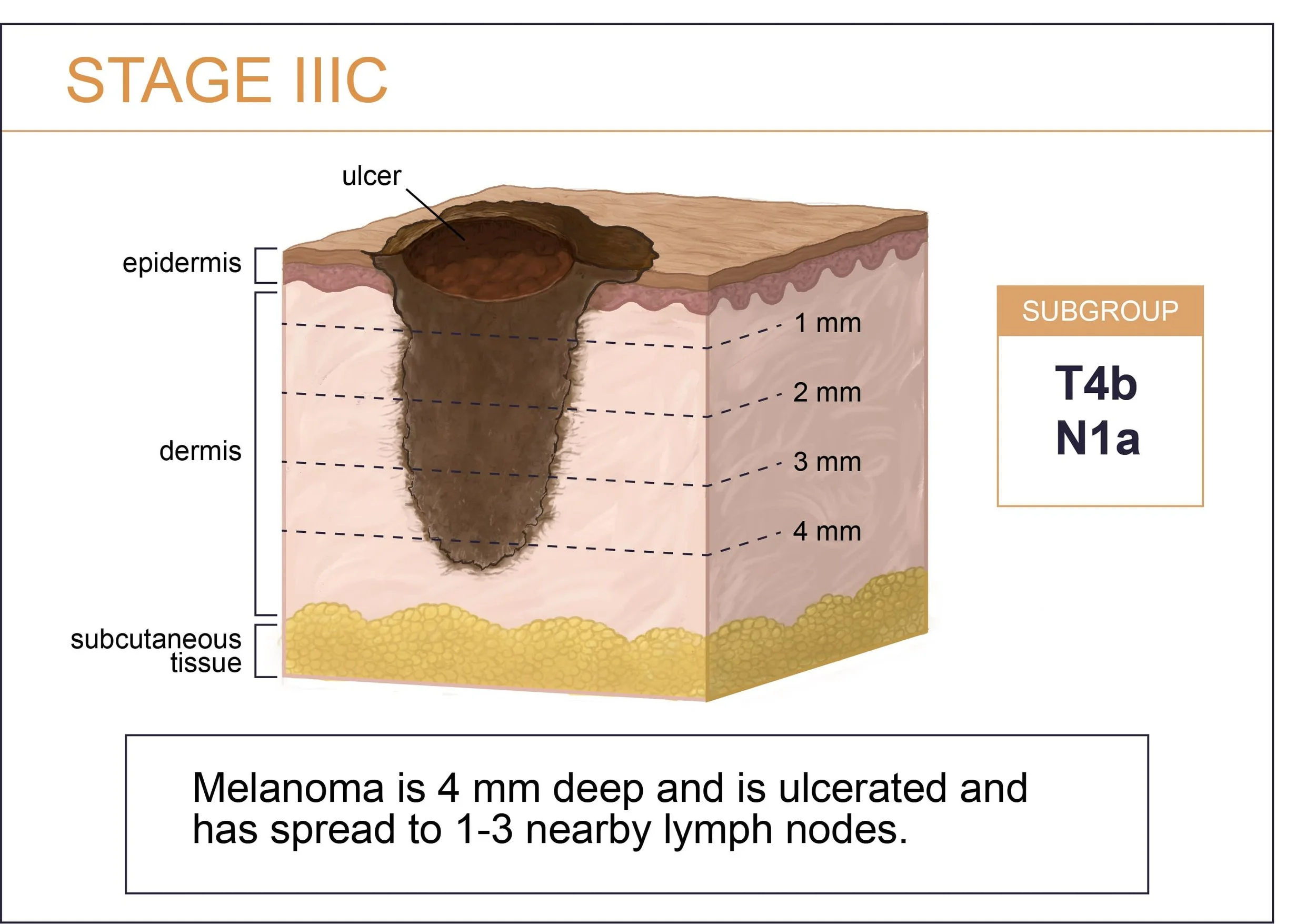 STAGE IIIC

ulcer

epidermis

dermis

subcutaneous tissue

1 mm

2 mm

3 mm

4 mm

SUBGROUP

T4b
N1a

Melanoma is 4 mm deep and is ulcerated and has spread to 1-3 nearby lymph nodes.